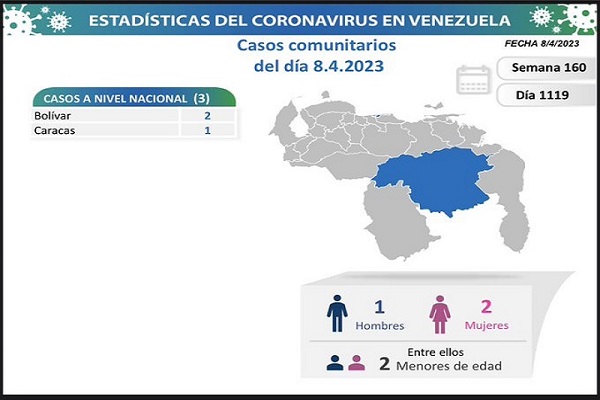 ESTADÍSTICAS DEL CORONAVIRUS EN VENEZUELA

Casos comunitarios del día 8.4.2023

FECHA 8/4/2023

Semana 160

Día 1119

| CASOS A NIVEL NACIONAL | (3) |
|---|---|
| Bolívar | 2 |
| Caracas | 1 |

1 Hombres

2 Mujeres

Entre ellos

2 Menores de edad